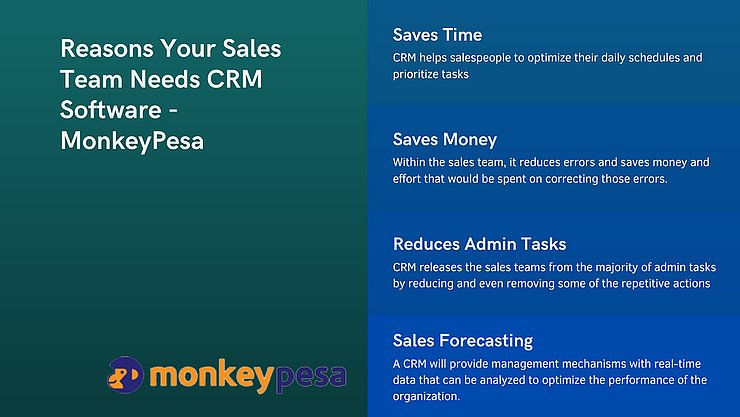 Reasons Your Sales Team Needs CRM Software - MonkeyPesa

monkeypesa

Saves Time
CRM helps salespeople to optimize their daily schedules and prioritize tasks

Saves Money
Within the sales team, it reduces errors and saves money and effort that would be spent on correcting those errors.

Reduces Admin Tasks
CRM releases the sales teams from the majority of admin tasks by reducing and even removing some of the repetitive actions

Sales Forecasting
A CRM will provide management mechanisms with real-time data that can be analyzed to optimize the performance of the organization.